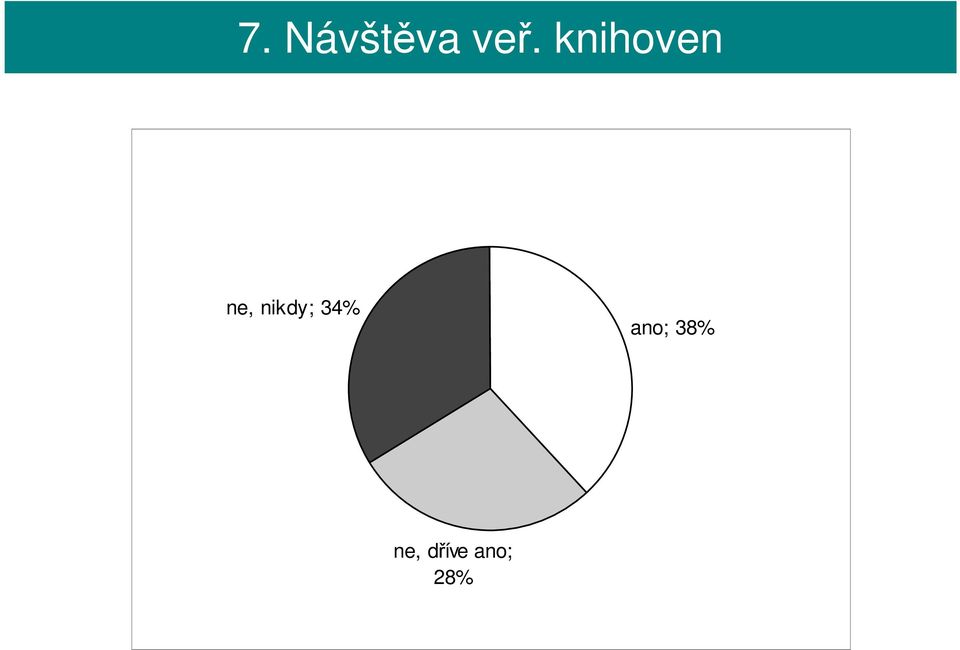 7. Návštěva veř. knihoven

ne, nikdy; 34%

ano; 38%

ne, dříve ano; 28%